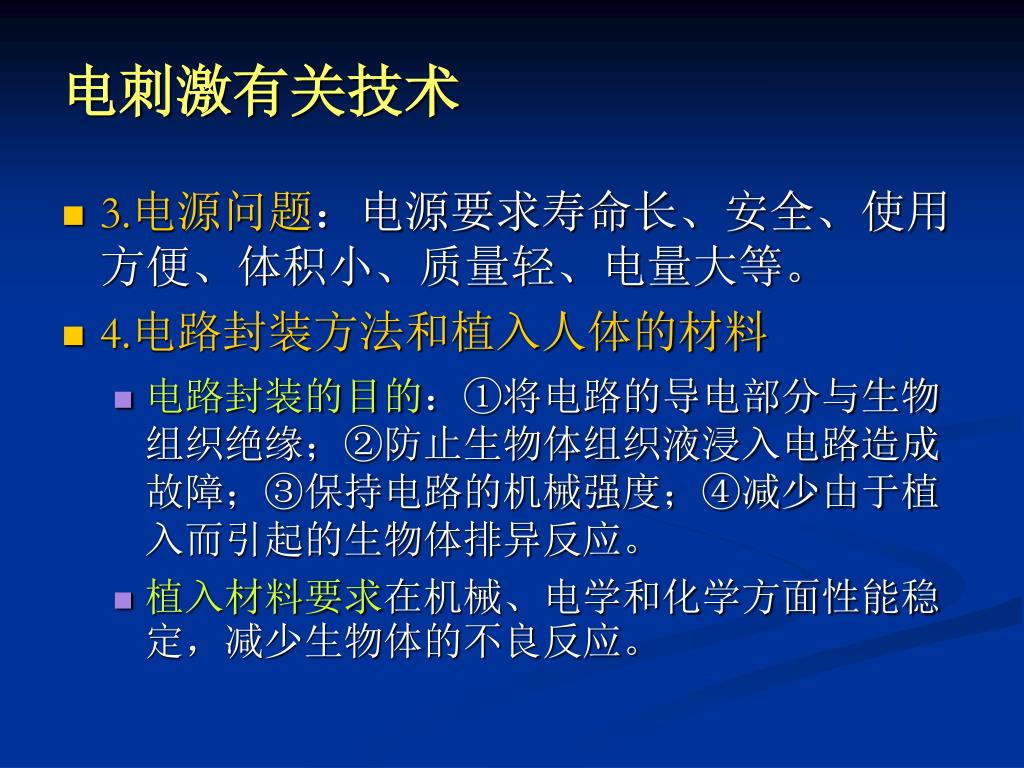 电刺激有关技术

3.电源问题：电源要求寿命长、安全、使用方便、体积小、质量轻、电量大等。

4.电路封装方法和植入人体的材料

电路封装的目的：①将电路的导电部分与生物组织绝缘；②防止生物体组织液浸入电路造成故障；③保持电路的机械强度；④减少由于植入而引起的生物体排异反应。

植入材料要求在机械、电学和化学方面性能稳定，减少生物体的不良反应。